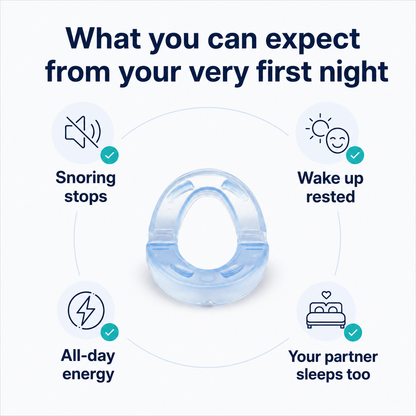 What you can expect from your very first night

Snoring stops

Wake up rested

All-day energy

Your partner sleeps too